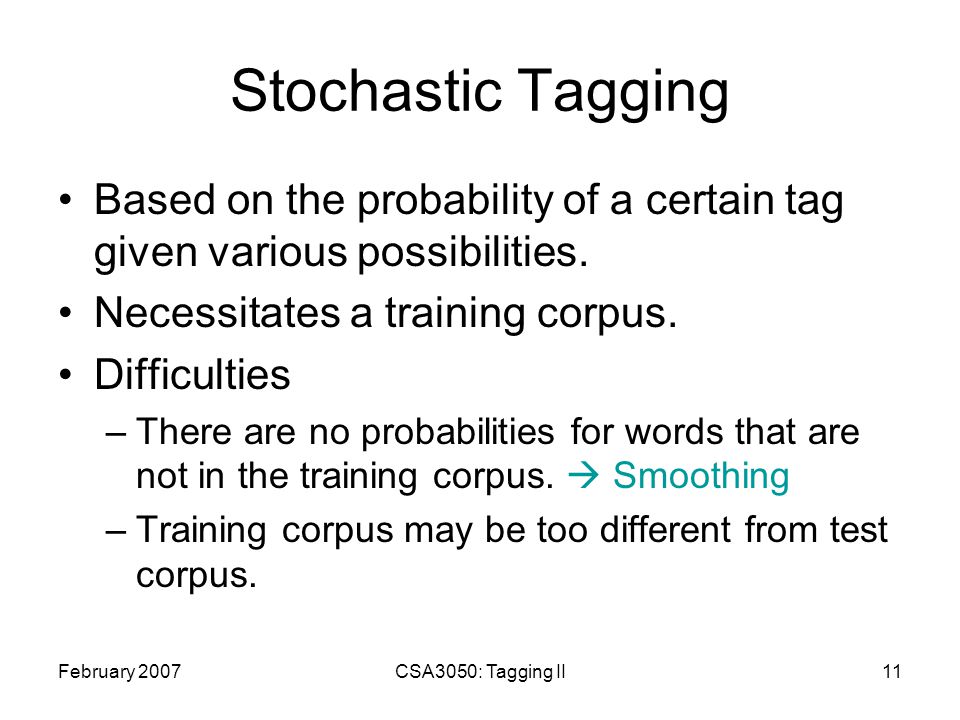 Stochastic Tagging

• Based on the probability of a certain tag given various possibilities.
• Necessitates a training corpus.
• Difficulties
– There are no probabilities for words that are not in the training corpus. → Smoothing
– Training corpus may be too different from test corpus.

February 2007

CSA3050: Tagging II

11